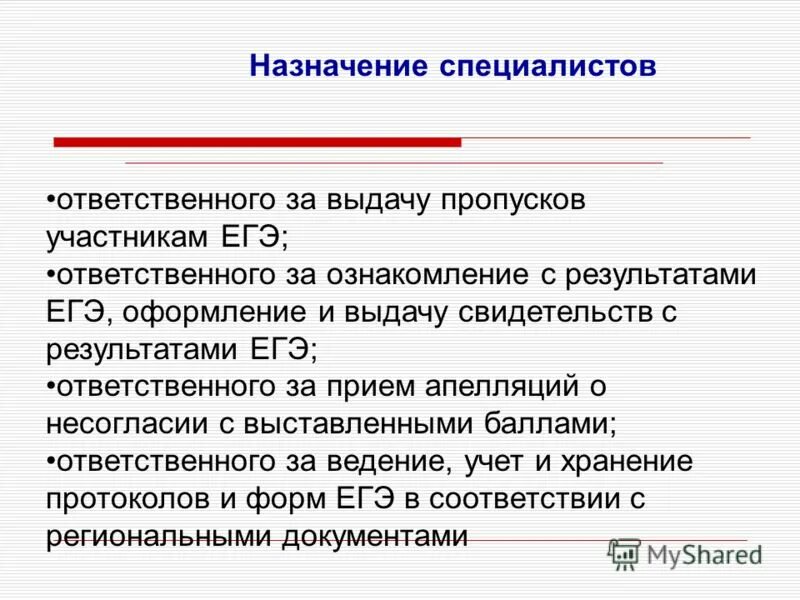 Назначение специалистов

•ответственного за выдачу пропусков участникам ЕГЭ;
•ответственного за ознакомление с результатами ЕГЭ, оформление и выдачу свидетельств с результатами ЕГЭ;
•ответственного за прием апелляций о несогласии с выставленными баллами;
•ответственного за ведение, учет и хранение протоколов и форм ЕГЭ в соответствии с региональными документами

MyShared